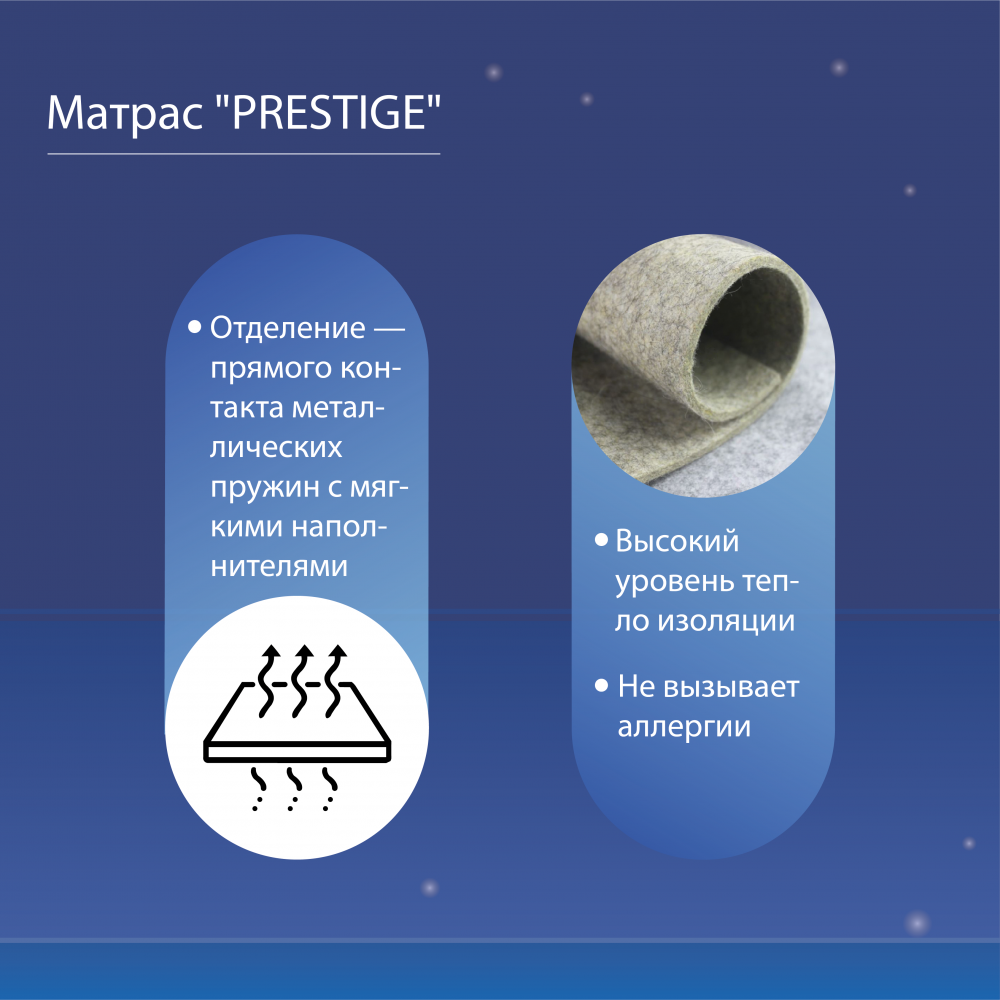 Матрас "PRESTIGE"

• Отделение — прямого контакта металлических пружин с мягкими наполнителями

• Высокий уровень тепло изоляции

• Не вызывает аллергии